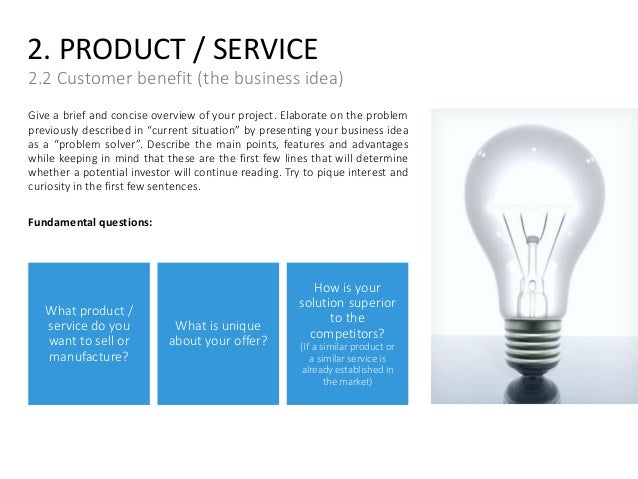 2. PRODUCT / SERVICE
2.2 Customer benefit (the business idea)

Give a brief and concise overview of your project. Elaborate on the problem previously described in “current situation” by presenting your business idea as a “problem solver”. Describe the main points, features and advantages while keeping in mind that these are the first few lines that will determine whether a potential investor will continue reading. Try to pique interest and curiosity in the first few sentences.

Fundamental questions:

What product / service do you want to sell or manufacture?

What is unique about your offer?

How is your solution superior to the competitors?
(If a similar product or a similar service is already established in the market)